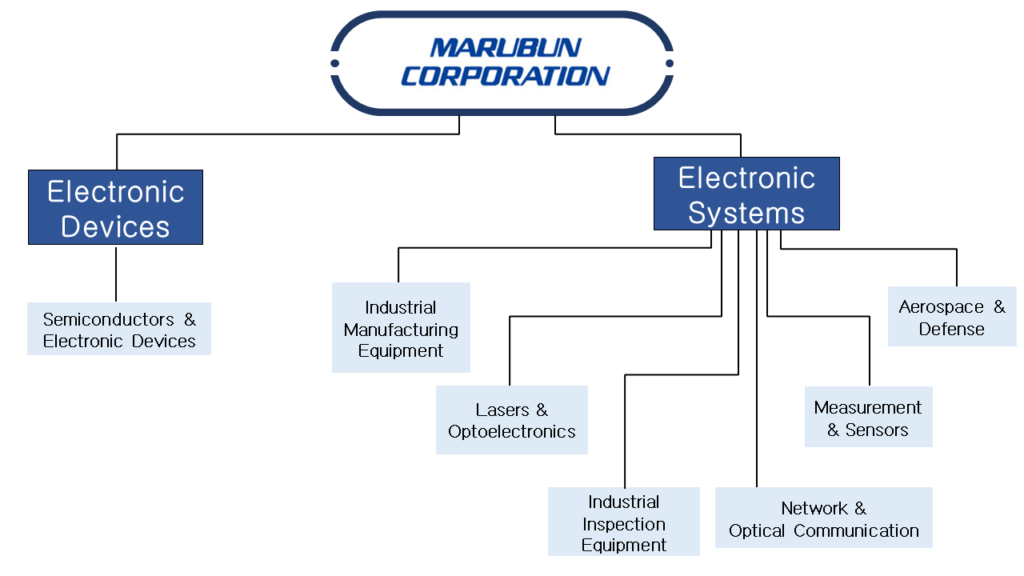 MARUBUN CORPORATION

Electronic Devices

Semiconductors & Electronic Devices

Electronic Systems

Industrial Manufacturing Equipment

Lasers & Optoelectronics

Industrial Inspection Equipment

Network & Optical Communication

Measurement & Sensors

Aerospace & Defense